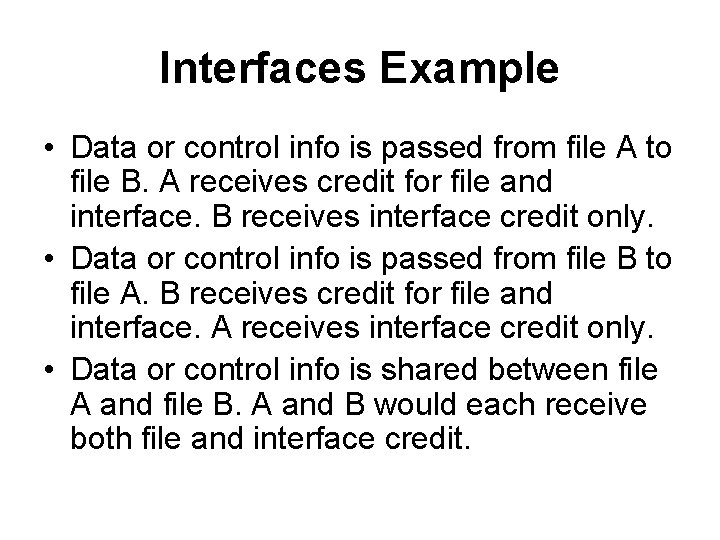 Interfaces Example

• Data or control info is passed from file A to file B. A receives credit for file and interface. B receives interface credit only.
• Data or control info is passed from file B to file A. B receives credit for file and interface. A receives interface credit only.
• Data or control info is shared between file A and file B. A and B would each receive both file and interface credit.